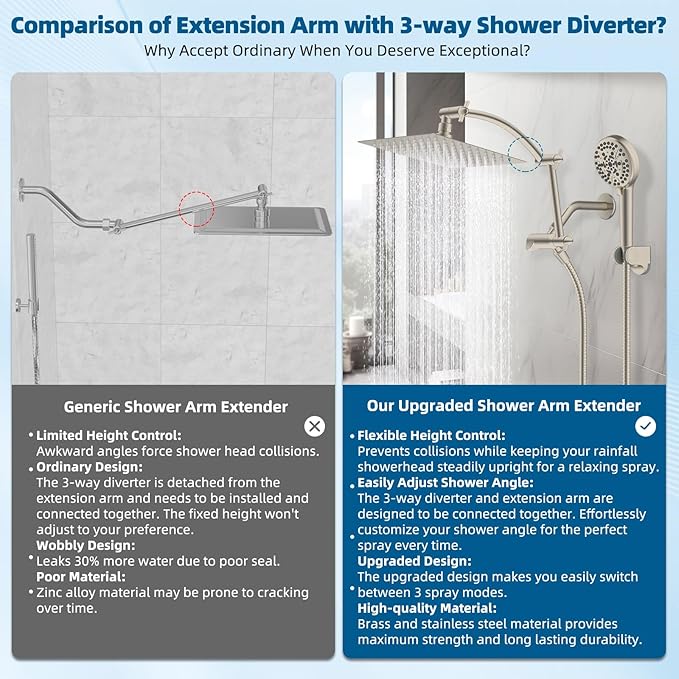 Comparison of Extension Arm with 3-way Shower Diverter?
Why Accept Ordinary When You Deserve Exceptional?

Generic Shower Arm Extender

• Limited Height Control:
Awkward angles force shower head collisions.
• Ordinary Design:
The 3-way diverter is detached from the extension arm and needs to be installed and connected together. The fixed height won't adjust to your preference.
Wobbly Design:
• Leaks 30% more water due to poor seal.
Poor Material:
• Zinc alloy material may be prone to cracking over time.

Our Upgraded Shower Arm Extender

• Flexible Height Control:
Prevents collisions while keeping your rainfall showerhead steadily upright for a relaxing spray.
• Easily Adjust Shower Angle:
The 3-way diverter and extension arm are designed to be connected together. Effortlessly
• customize your shower angle for the perfect spray every time.
Upgraded Design:
The upgraded design makes you easily switch
• between 3 spray modes.
High-quality Material:
Brass and stainless steel material provides maximum strength and long lasting durability.